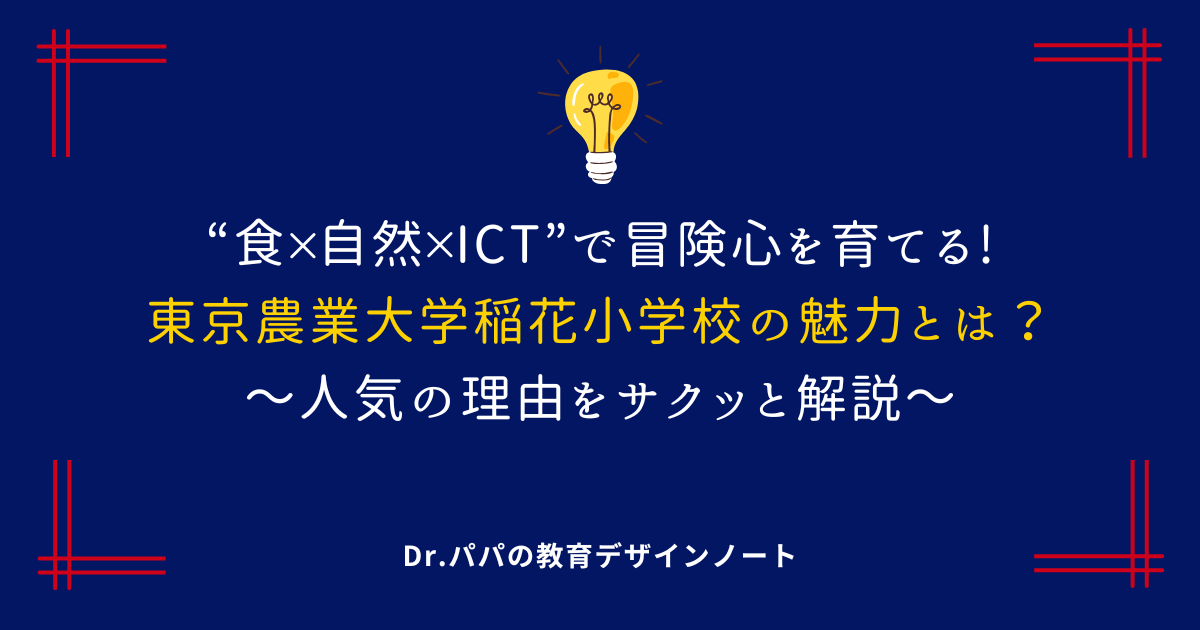 “食×自然×ICT”で冒険心を育てる!
東京農業大学稲花小学校の魅力とは？
〜人気の理由をサクッと解説〜

Dr.パパの教育デザインノート